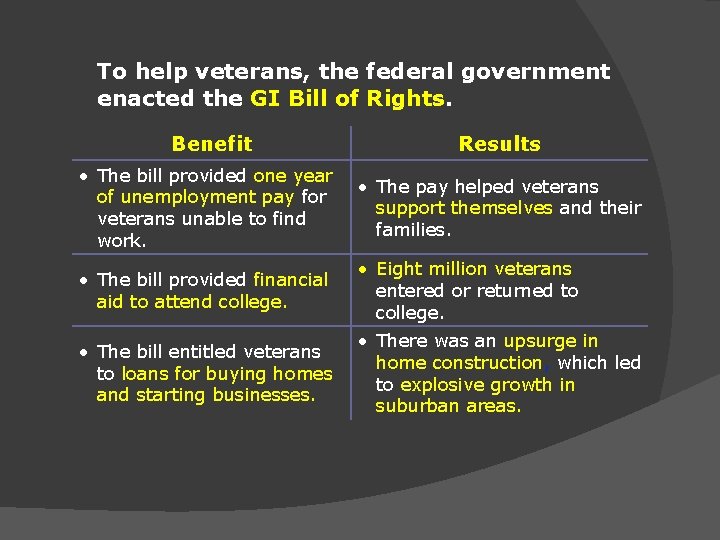 To help veterans, the federal government enacted the GI Bill of Rights.

| Benefit | Results |
|---|---|
| • The bill provided one year of unemployment pay for veterans unable to find work. | • The pay helped veterans support themselves and their families. |
| • The bill provided financial aid to attend college. | • Eight million veterans entered or returned to college. |
| • The bill entitled veterans to loans for buying homes and starting businesses. | • There was an upsurge in home construction, which led to explosive growth in suburban areas. |